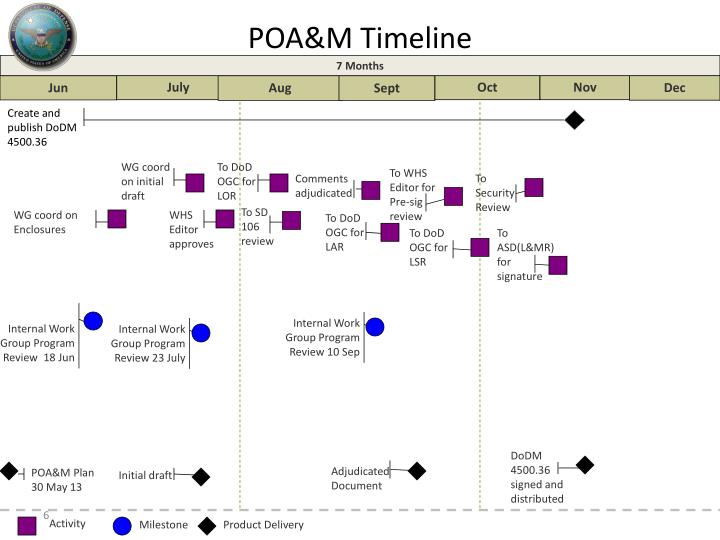 POA&M Timeline

7 Months

| Jun | July | Aug | Sept | Oct | Nov | Dec |
|---|---|---|---|---|---|---|

Create and publish DoDM 4500.36

WG coord on initial draft

To DoD OGC for LOR

Comments adjudicated

To WHS Editor for Pre-sig review

To Security Review

WG coord on Enclosures

WHS Editor approves

To SD 106 review

To DoD OGC for LAR

To DoD OGC for LSR

To ASD(L&MR) for signature

Internal Work Group Program Review 18 Jun

Internal Work Group Program Review 23 July

Internal Work Group Program Review 10 Sep

POA&M Plan 30 May 13

Initial draft

Adjudicated Document

DoDM 4500.36 signed and distributed

6

Activity

Milestone

Product Delivery